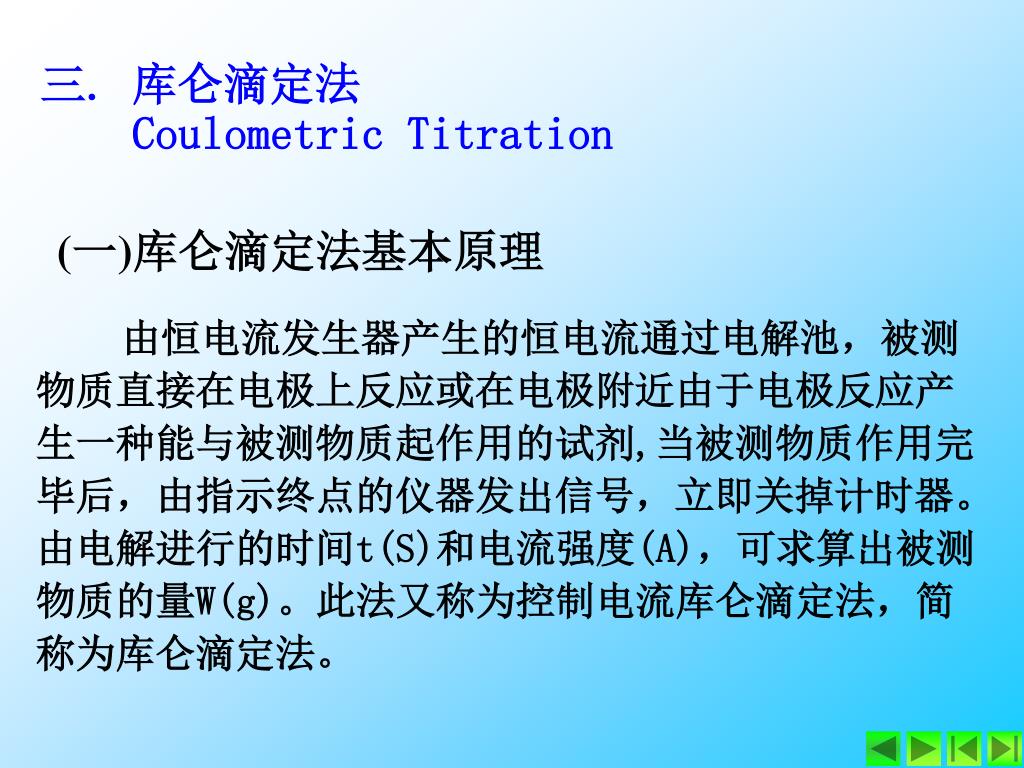 三. 库仑滴定法
Coulometric Titration

(一)库仑滴定法基本原理

由恒电流发生器产生的恒电流通过电解池，被测物质直接在电极上反应或在电极附近由于电极反应产生一种能与被测物质起作用的试剂,当被测物质作用完毕后，由指示终点的仪器发出信号，立即关掉计时器。由电解进行的时间t(S)和电流强度(A)，可求算出被测物质的量W(g)。此法又称为控制电流库仑滴定法，简称为库仑滴定法。